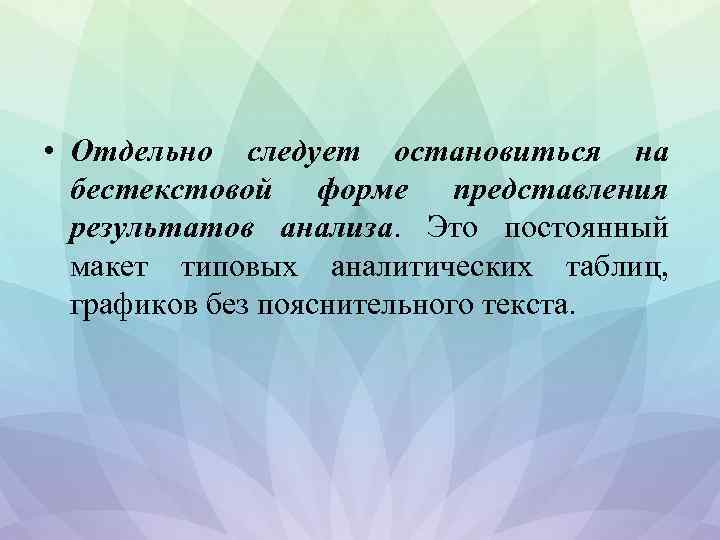 • Отдельно следует остановиться на бестекстовой форме представления результатов анализа. Это постоянный макет типовых аналитических таблиц, графиков без пояснительного текста.